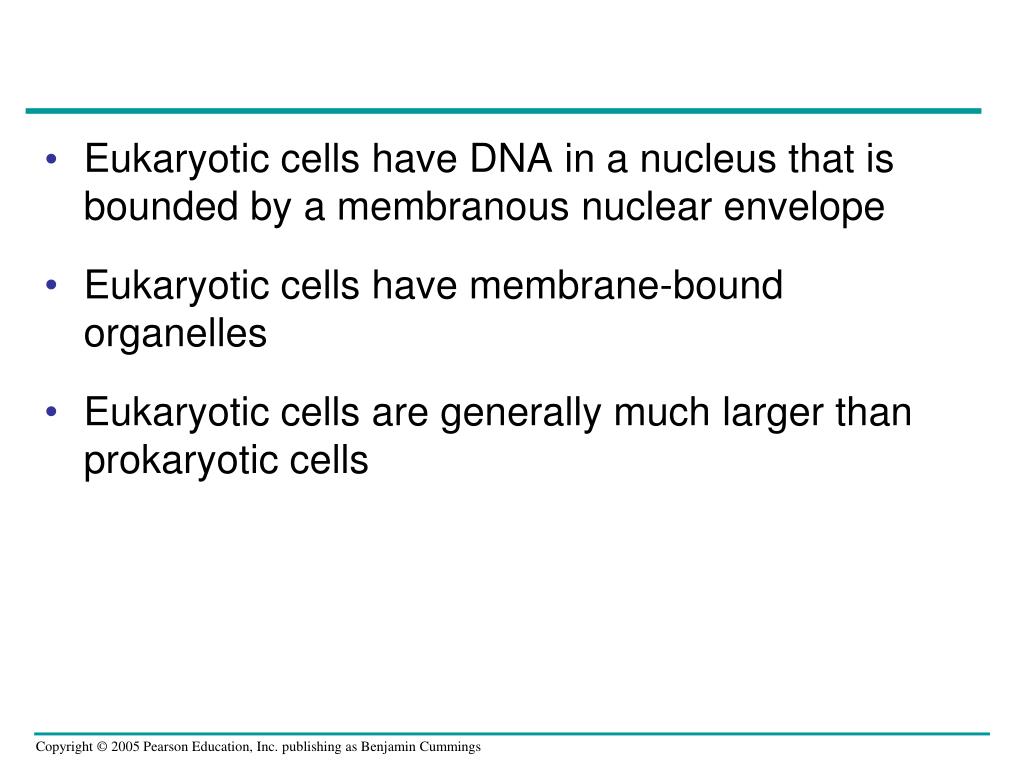 • Eukaryotic cells have DNA in a nucleus that is bounded by a membranous nuclear envelope

• Eukaryotic cells have membrane-bound organelles

• Eukaryotic cells are generally much larger than prokaryotic cells

Copyright © 2005 Pearson Education, Inc. publishing as Benjamin Cummings